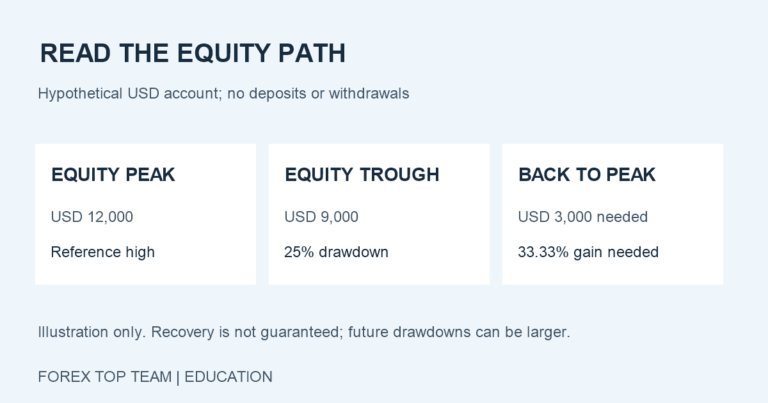 READ THE EQUITY PATH

Hypothetical USD account; no deposits or withdrawals

EQUITY PEAK

USD 12,000

Reference high

EQUITY TROUGH

USD 9,000

25% drawdown

BACK TO PEAK

USD 3,000 needed

33.33% gain needed

Illustration only. Recovery is not guaranteed; future drawdowns can be larger.

FOREX TOP TEAM | EDUCATION